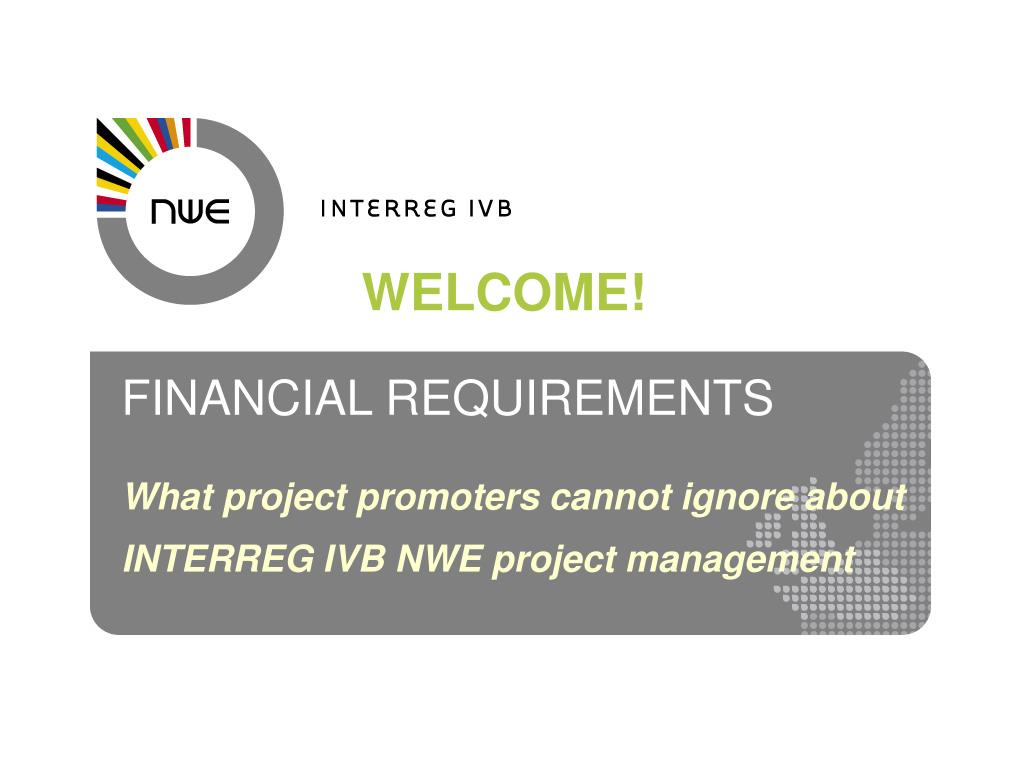 NWE

INTERREG IVB

WELCOME!

FINANCIAL REQUIREMENTS

What project promoters cannot ignore about INTERREG IVB NWE project management